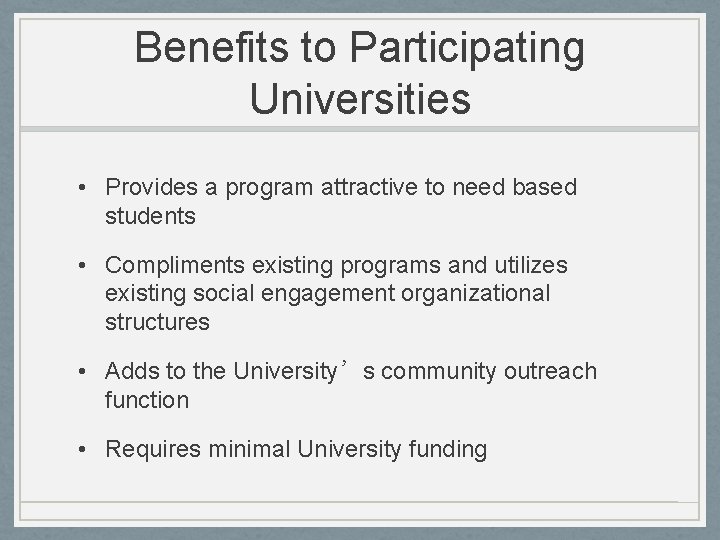 Benefits to Participating Universities

• Provides a program attractive to need based students

• Compliments existing programs and utilizes existing social engagement organizational structures

• Adds to the University’s community outreach function

• Requires minimal University funding